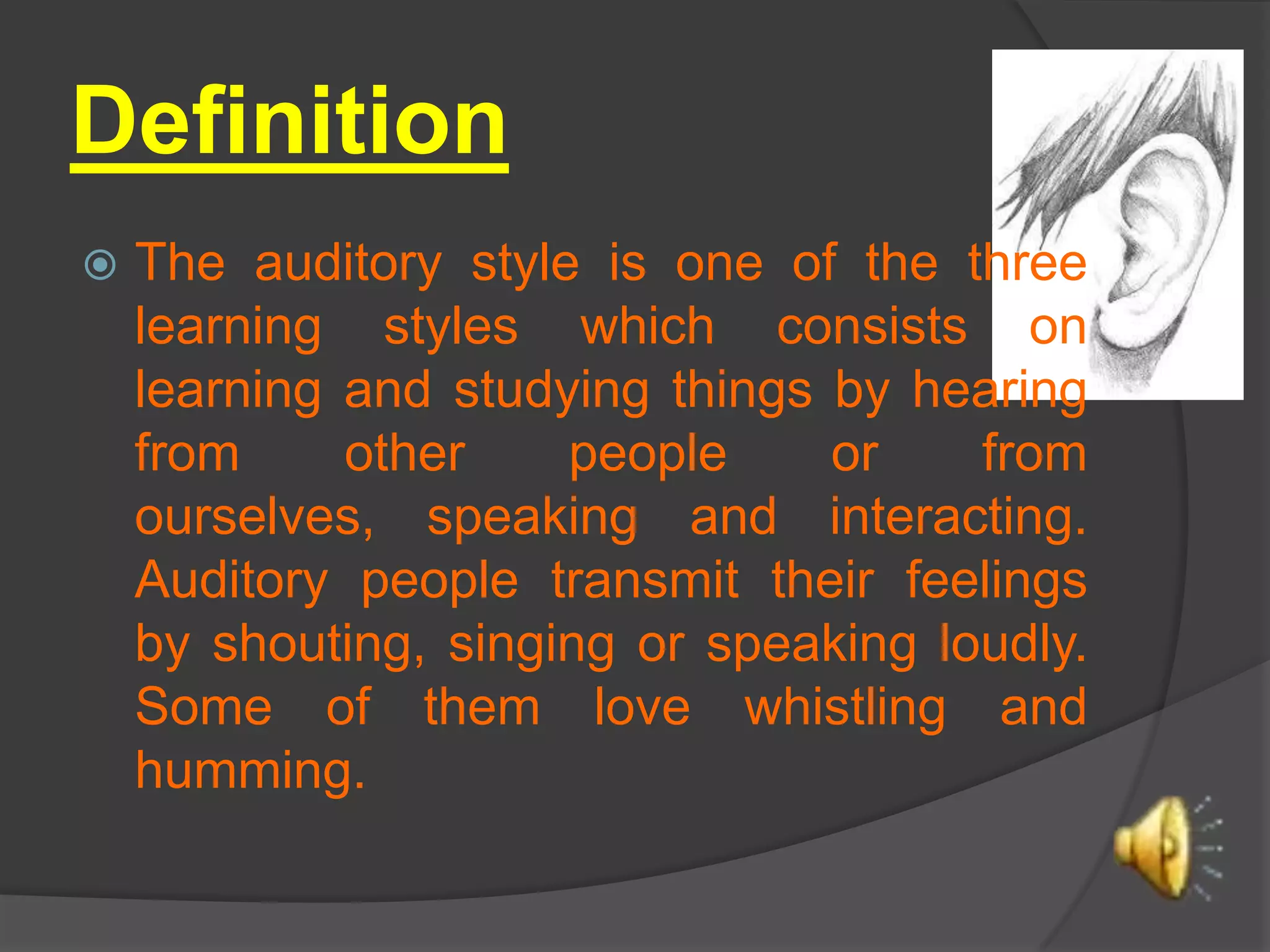 Definition

The auditory style is one of the three learning styles which consists on learning and studying things by hearing from other people or from ourselves, speaking and interacting. Auditory people transmit their feelings by shouting, singing or speaking loudly. Some of them love whistling and humming.